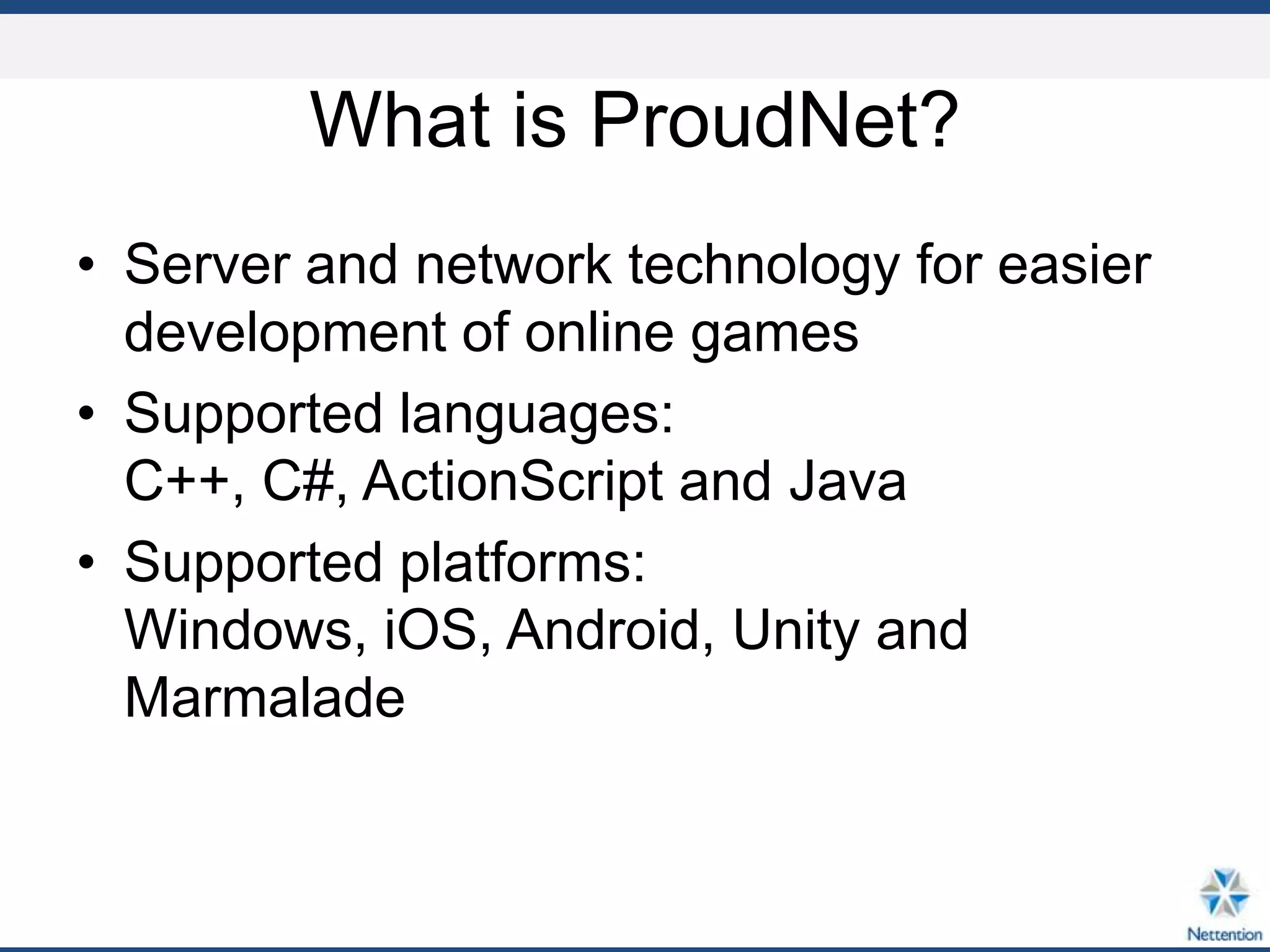 What is ProudNet?

• Server and network technology for easier development of online games

• Supported languages:
C++, C#, ActionScript and Java

• Supported platforms:
Windows, iOS, Android, Unity and Marmalade

Nettention